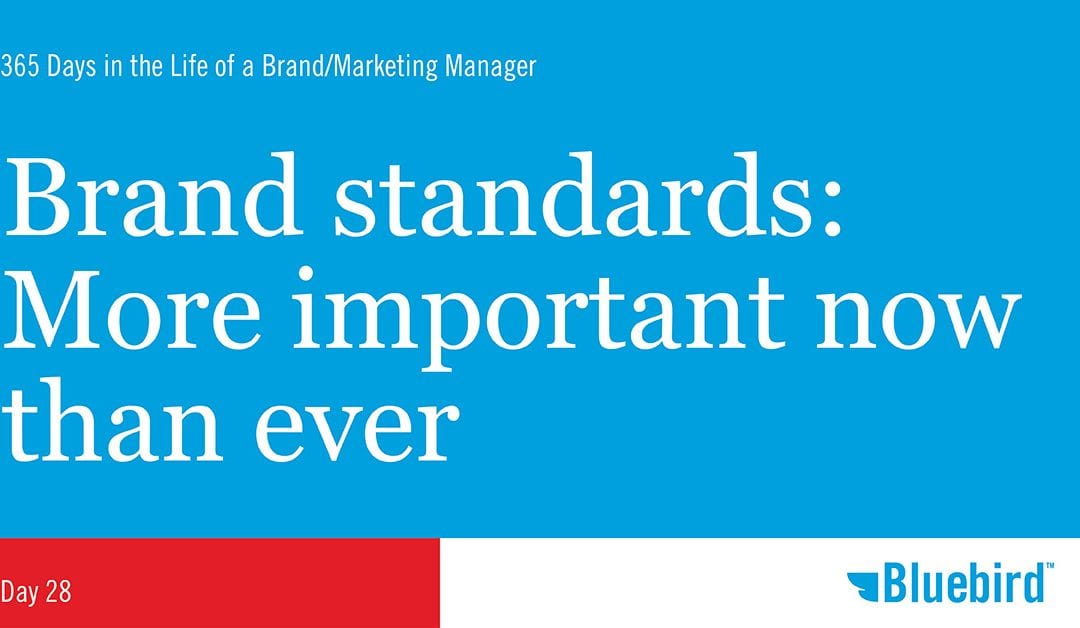 365 Days in the Life of a Brand/Marketing Manager

Brand standards: More important now than ever

Day 28

Bluebird™